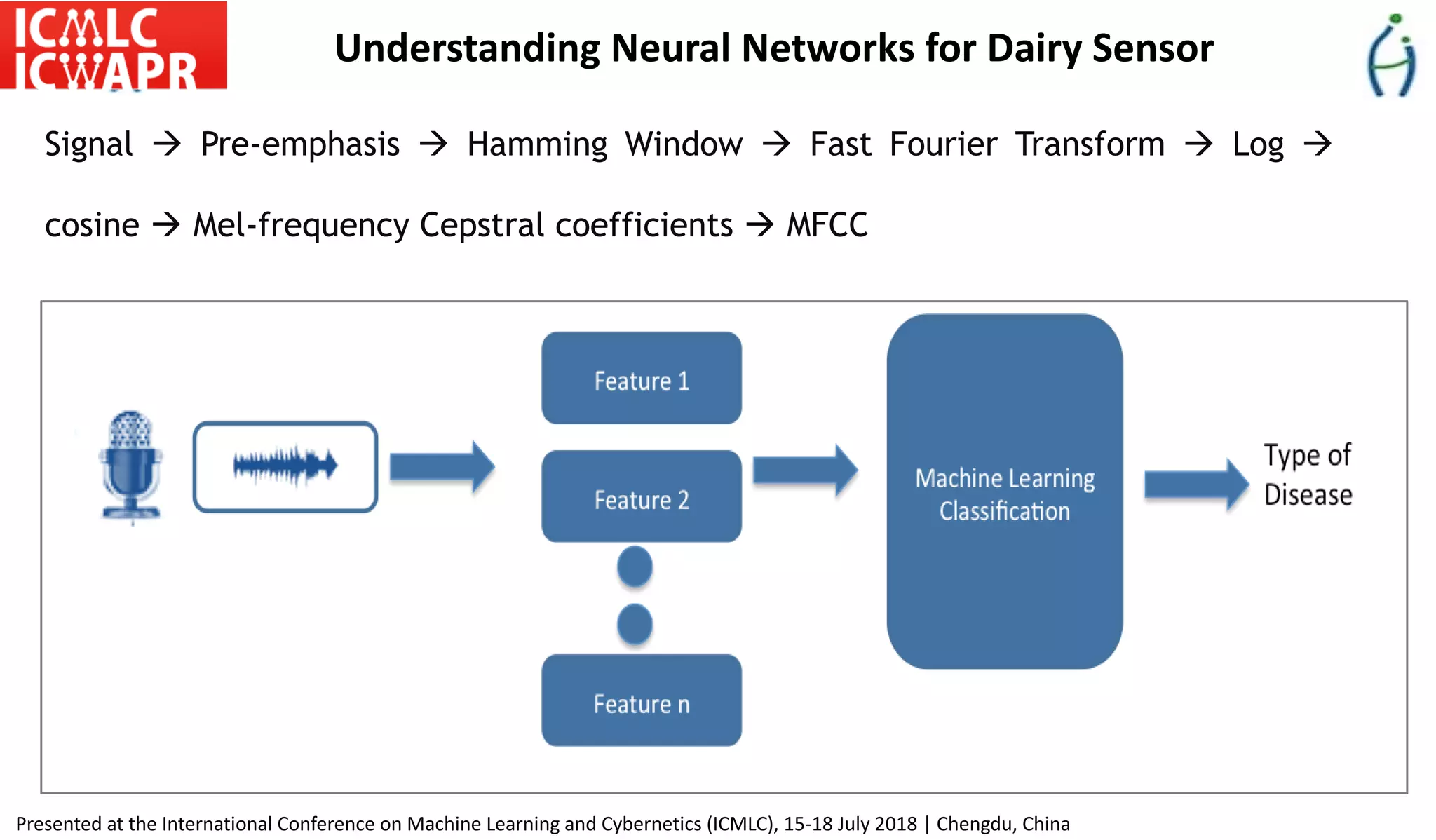 ICMLC
ICWAPR

Understanding Neural Networks for Dairy Sensor

Signal → Pre-emphasis → Hamming Window → Fast Fourier Transform → Log → cosine → Mel-frequency Cepstral coefficients → MFCC

Feature 1

Feature 2

Feature n

Machine Learning Classification

Type of Disease

Presented at the International Conference on Machine Learning and Cybernetics (ICMLC), 15-18 July 2018 | Chengdu, China